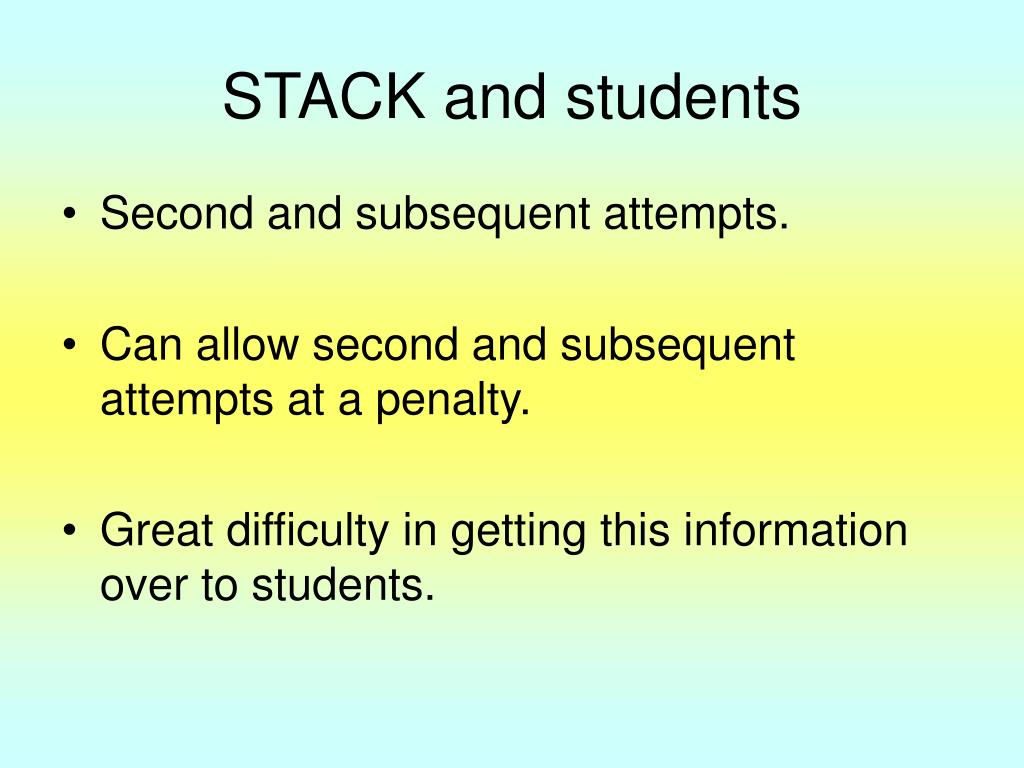 STACK and students

• Second and subsequent attempts.

• Can allow second and subsequent attempts at a penalty.

• Great difficulty in getting this information over to students.